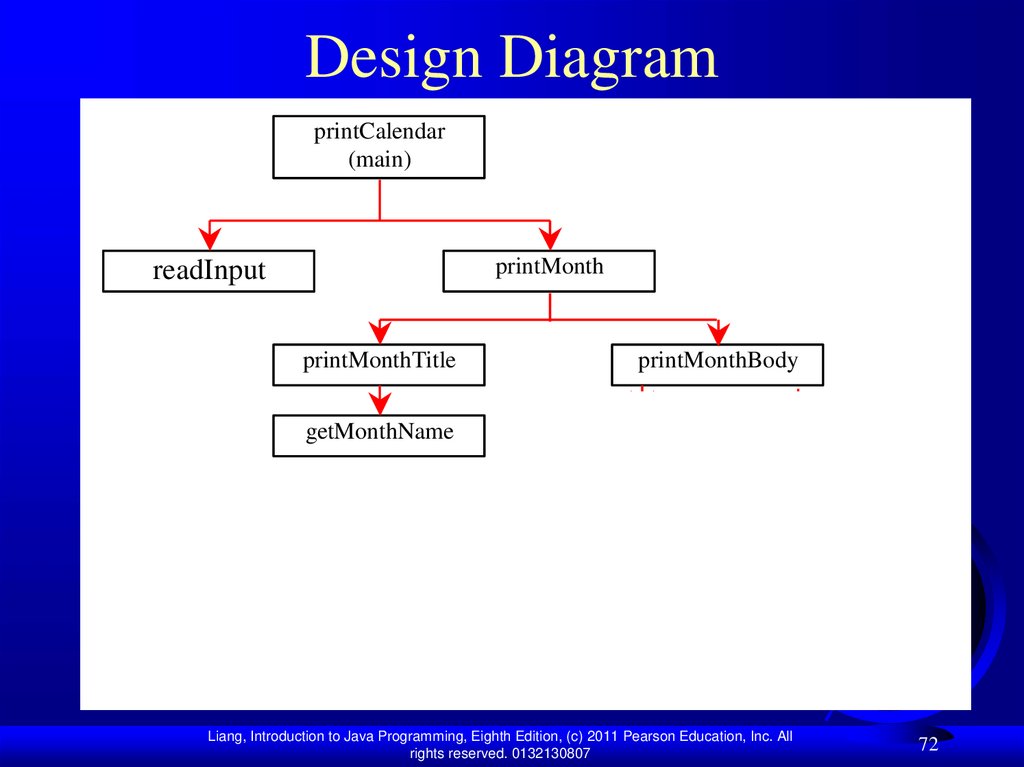 Design Diagram

printCalendar
(main)

readInput

printMonth

printMonthTitle

printMonthBody

getMonthName

Liang, Introduction to Java Programming, Eighth Edition, (c) 2011 Pearson Education, Inc. All rights reserved. 0132130807

72